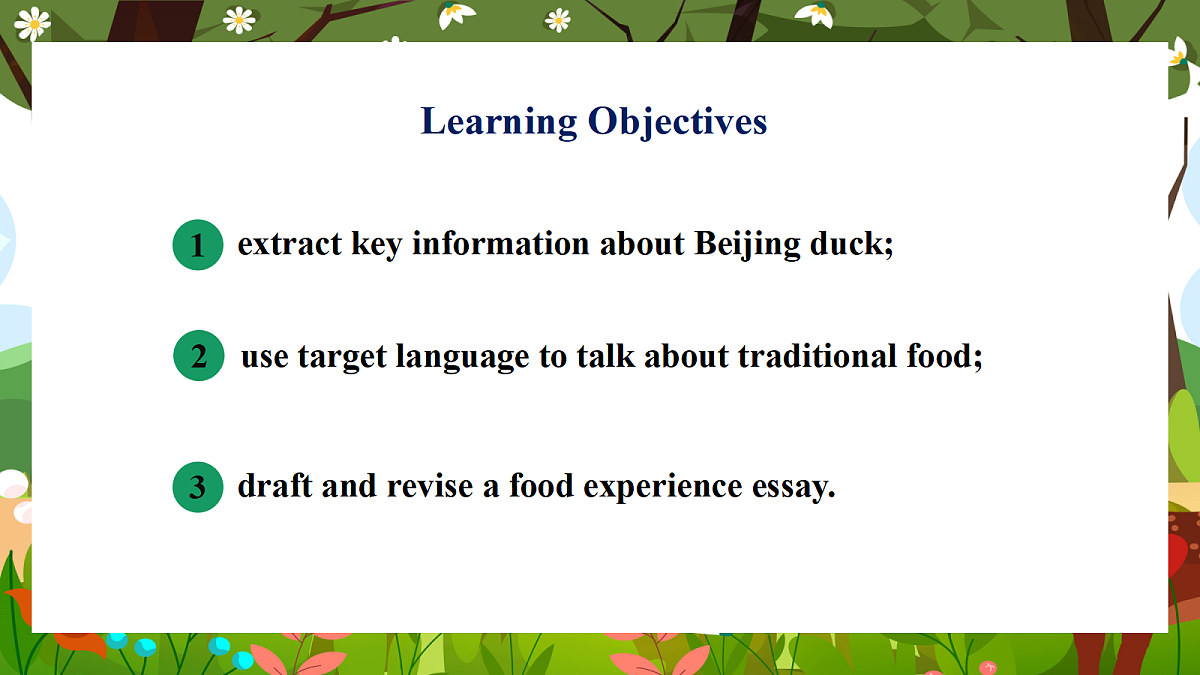 Learning Objectives

1 extract key information about Beijing duck;

2 use target language to talk about traditional food;

3 draft and revise a food experience essay.